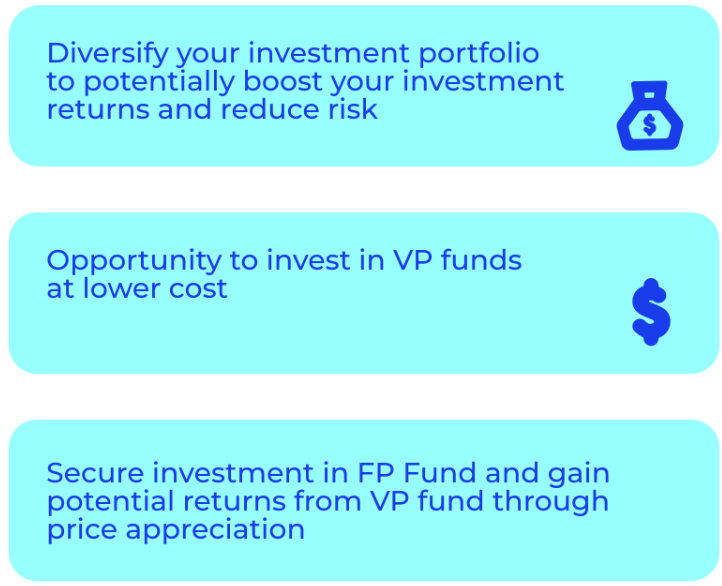 Diversify your investment portfolio to potentially boost your investment returns and reduce risk

$

Opportunity to invest in VP funds at lower cost

$

Secure investment in FP Fund and gain potential returns from VP fund through price appreciation